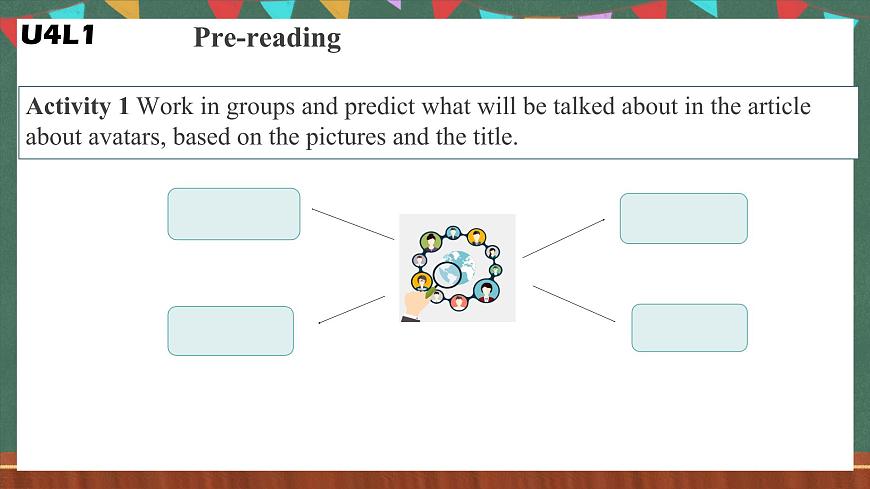 U4L1 Pre-reading

Activity 1 Work in groups and predict what will be talked about in the article about avatars, based on the pictures and the title.